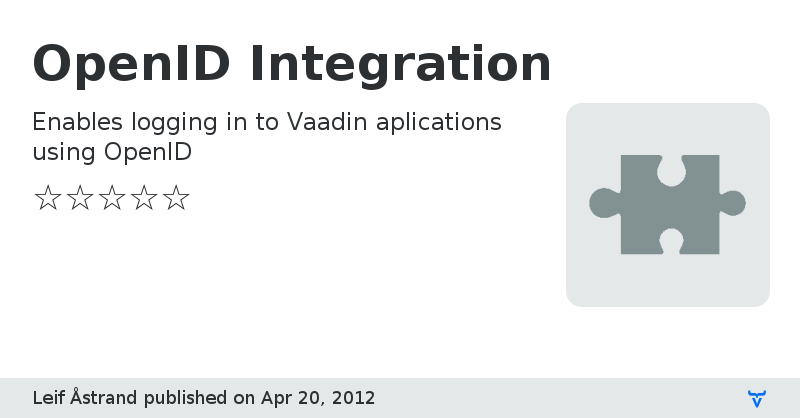 OpenID Integration

Enables logging in to Vaadin aplications using OpenID

☆☆☆☆☆

Leif Åstrand published on Apr 20, 2012